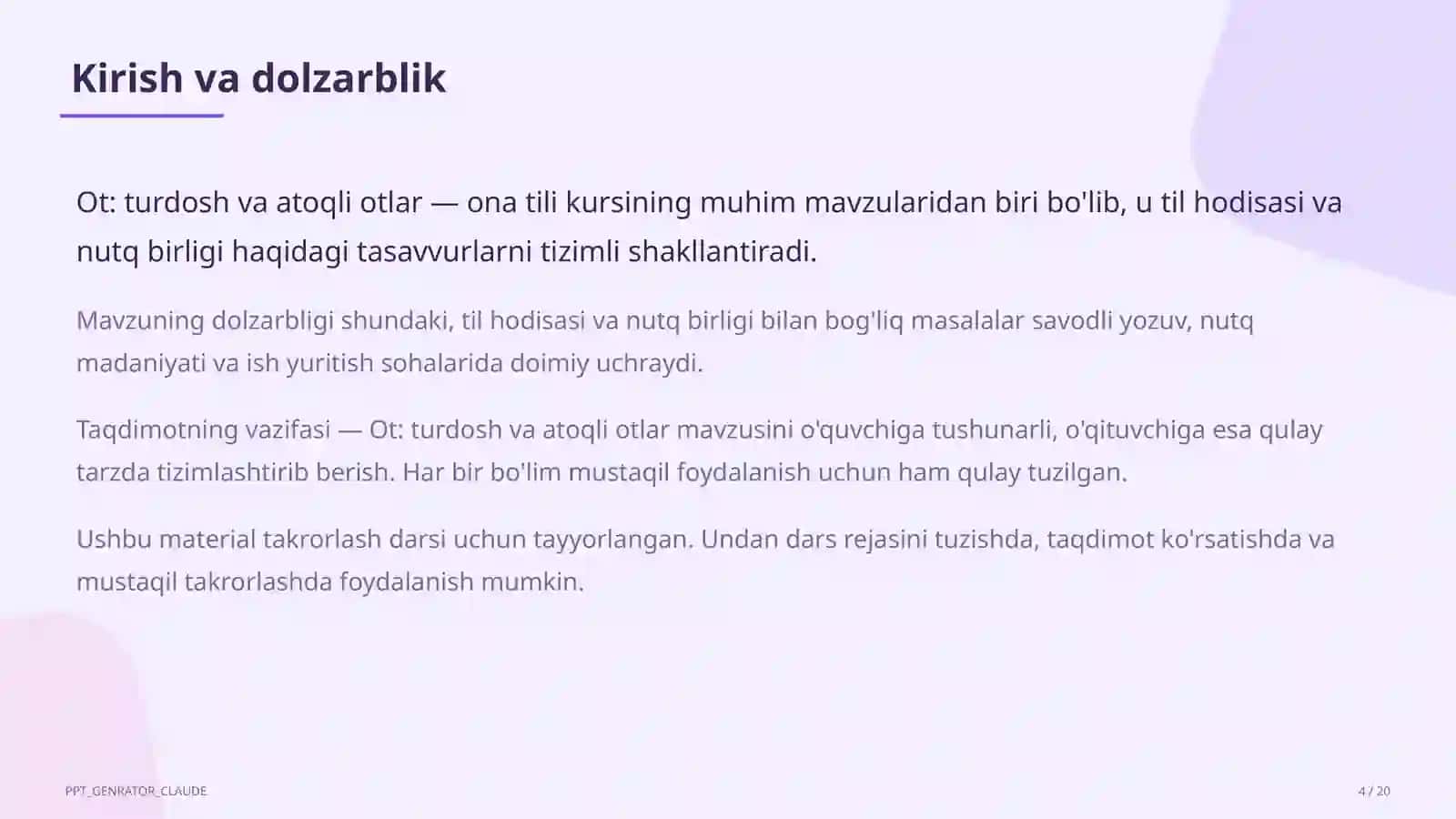 Kirish va dolzarblik

Ot: turdosh va atoqli otlar — ona tili kursining muhim mavzularidan biri bo'lib, u til hodisasi va nutq birligi haqidagi tasavvurlarni tizimli shakllantiradi.

Mavzuning dolzarbligi shundaki, til hodisasi va nutq birligi bilan bog'liq masalalar savodli yozuv, nutq madaniyati va ish yuritish sohalarida doimiy uchraydi.

Taqdimotning vazifasi — Ot: turdosh va atoqli otlar mavzusini o'quvchiga tushunarli, o'qituvchiga esa qulay tarzda tizimlashtirib berish. Har bir bo'lim mustaqil foydalanish uchun ham qulay tuzilgan.

Ushbu material takrorlash darsi uchun tayyorlangan. Undan dars rejasini tuzishda, taqdimot ko'rsatishda va mustaqil takrorlashda foydalanish mumkin.

PPT_GENRATOR_CLAUDE

4 / 20